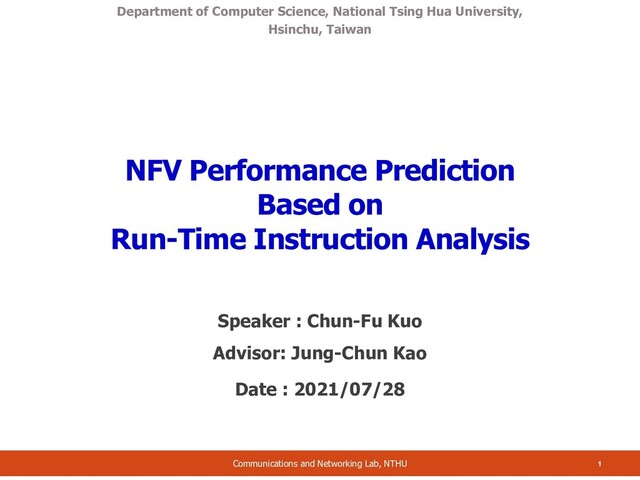 Department of Computer Science, National Tsing Hua University, Hsinchu, Taiwan

NFV Performance Prediction Based on Run-Time Instruction Analysis

Speaker : Chun-Fu Kuo

Advisor: Jung-Chun Kao

Date : 2021/07/28

Communications and Networking Lab, NTHU

1